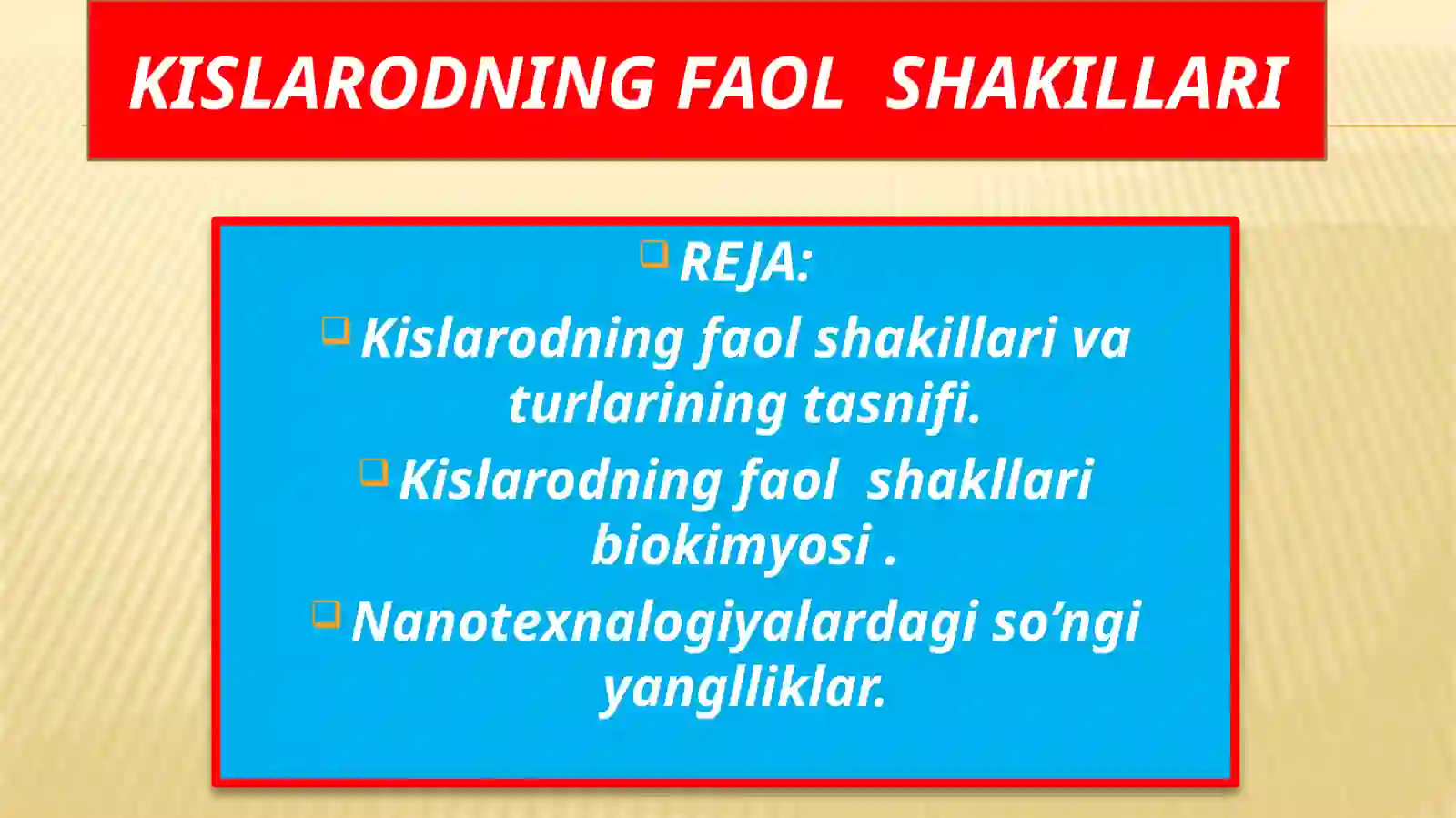 KISLARODNING FAOL SHAKILLARI

REJA:

Kislarodning faol shakillari va turlarining tasnifi.

Kislarodning faol shakllari biokimyosi .

Nanotexnalogiyalardagi so’ngi yanglliklar.